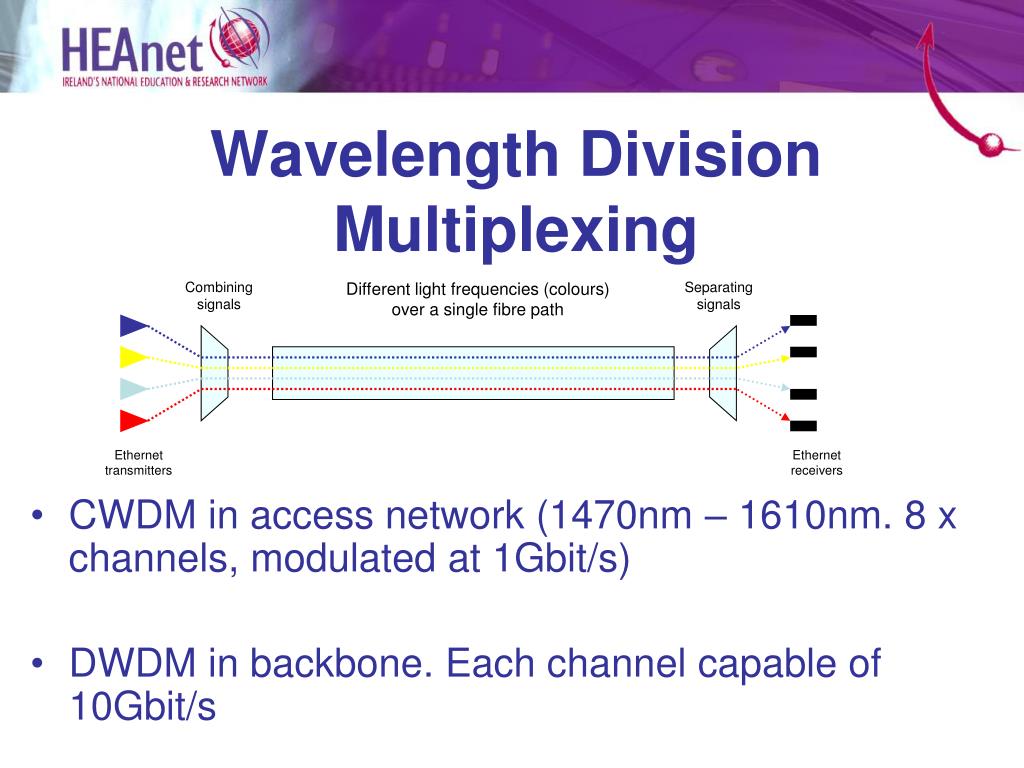 HEAnet
IRELAND'S NATIONAL EDUCATION & RESEARCH NETWORK

Wavelength Division Multiplexing

Combining signals

Different light frequencies (colours) over a single fibre path

Separating signals

Ethernet transmitters

Ethernet receivers

• CWDM in access network (1470nm – 1610nm. 8 x channels, modulated at 1Gbit/s)

• DWDM in backbone. Each channel capable of 10Gbit/s